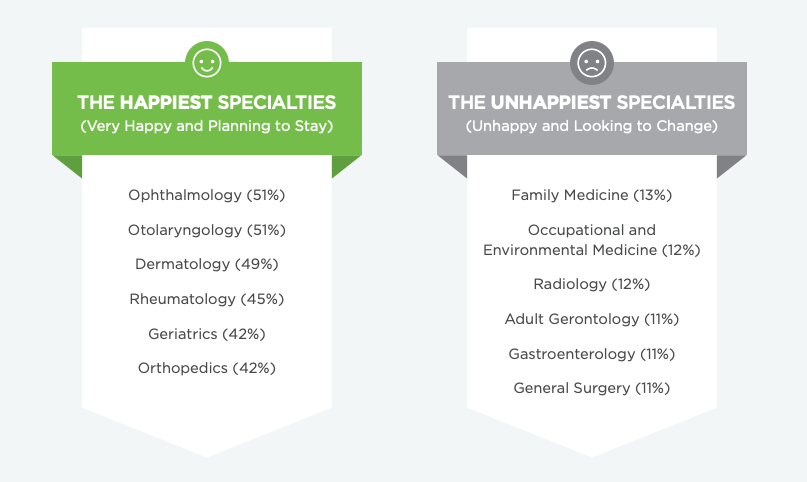 THE HAPPIEST SPECIALTIES
(Very Happy and Planning to Stay)

Ophthalmology (51%)

Otolaryngology (51%)

Dermatology (49%)

Rheumatology (45%)

Geriatrics (42%)

Orthopedics (42%)

THE UNHAPPIEST SPECIALTIES
(Unhappy and Looking to Change)

Family Medicine (13%)

Occupational and Environmental Medicine (12%)

Radiology (12%)

Adult Gerontology (11%)

Gastroenterology (11%)

General Surgery (11%)